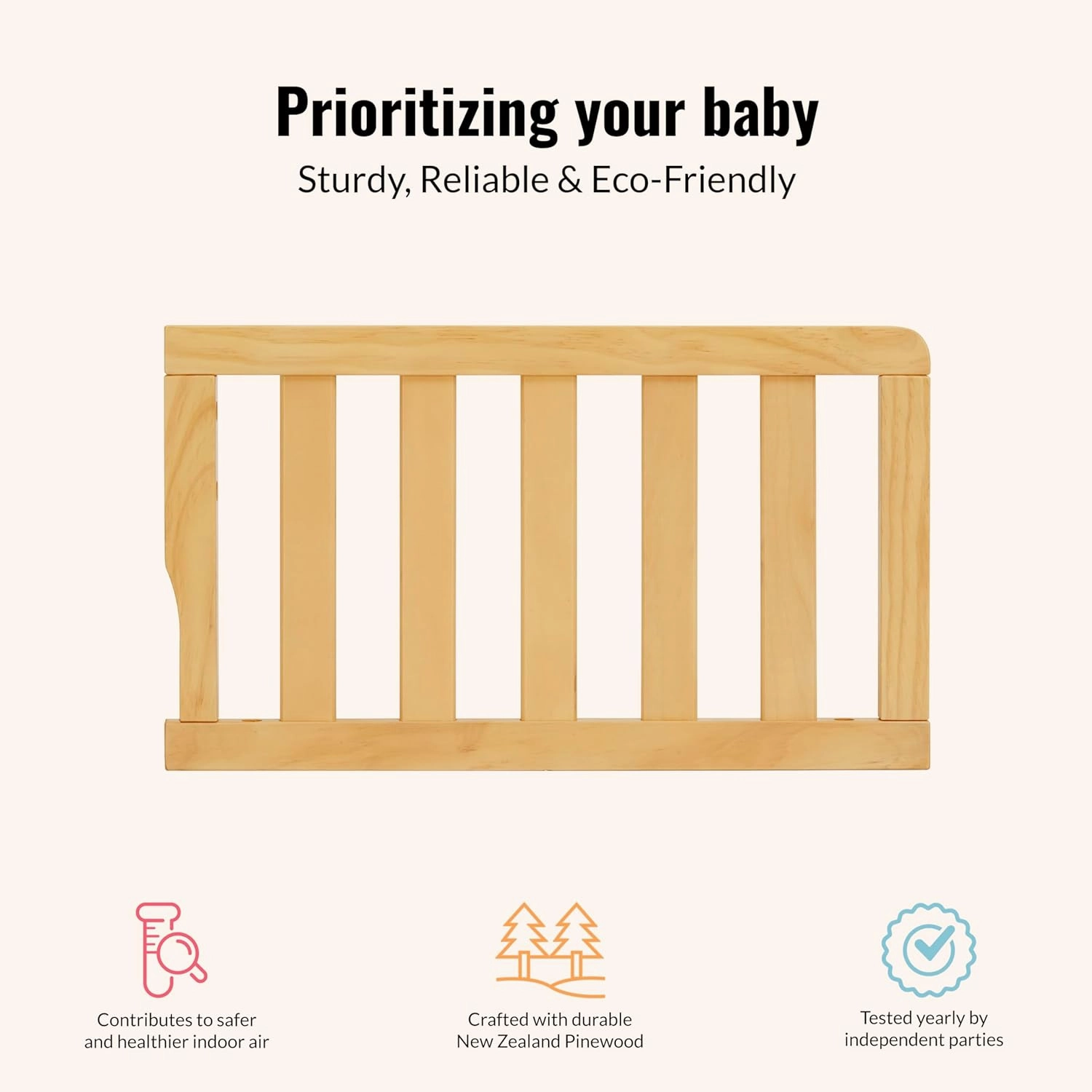 Prioritizing your baby

Sturdy, Reliable & Eco-Friendly

Contributes to safer and healthier indoor air

Crafted with durable New Zealand Pinewood

Tested yearly by independent parties